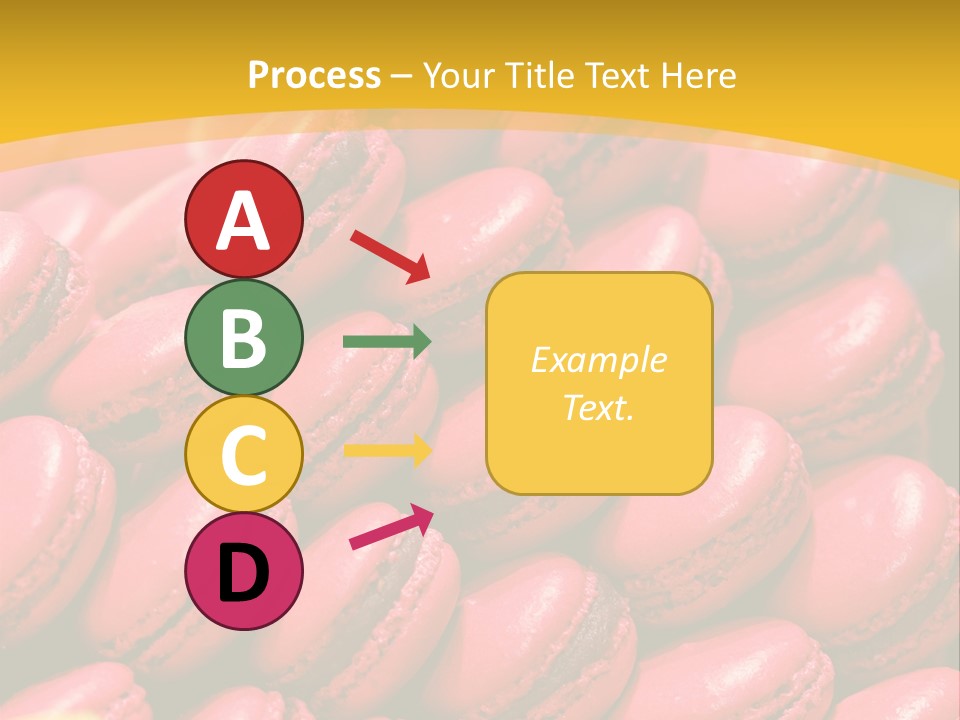 Process – Your Title Text Here

A

B

C

D

Example Text.